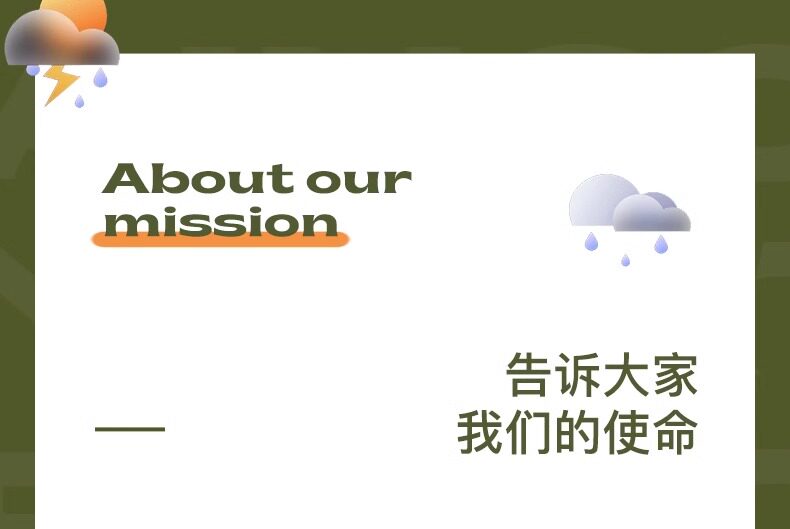 About our
mission

告诉大家
我们的使命